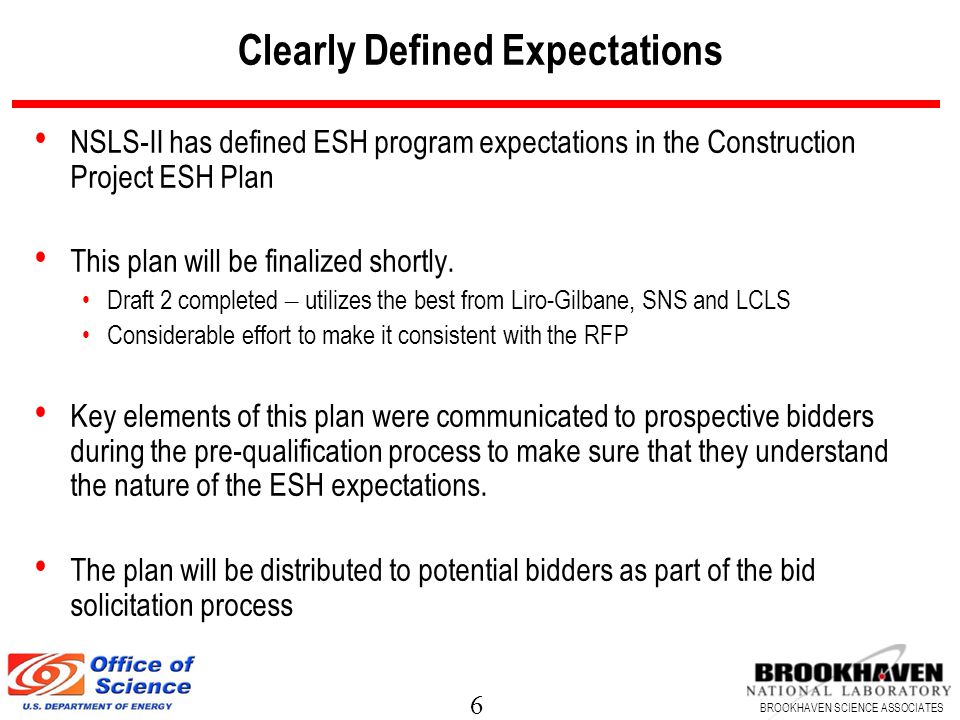 Clearly Defined Expectations

• NSLS-II has defined ESH program expectations in the Construction Project ESH Plan

• This plan will be finalized shortly.
  • Draft 2 completed – utilizes the best from Liro-Gilbane, SNS and LCLS
  • Considerable effort to make it consistent with the RFP

• Key elements of this plan were communicated to prospective bidders during the pre-qualification process to make sure that they understand the nature of the ESH expectations.

• The plan will be distributed to potential bidders as part of the bid solicitation process

Office of Science
U.S. DEPARTMENT OF ENERGY

6

BROOKHAVEN
NATIONAL LABORATORY
BROOKHAVEN SCIENCE ASSOCIATES